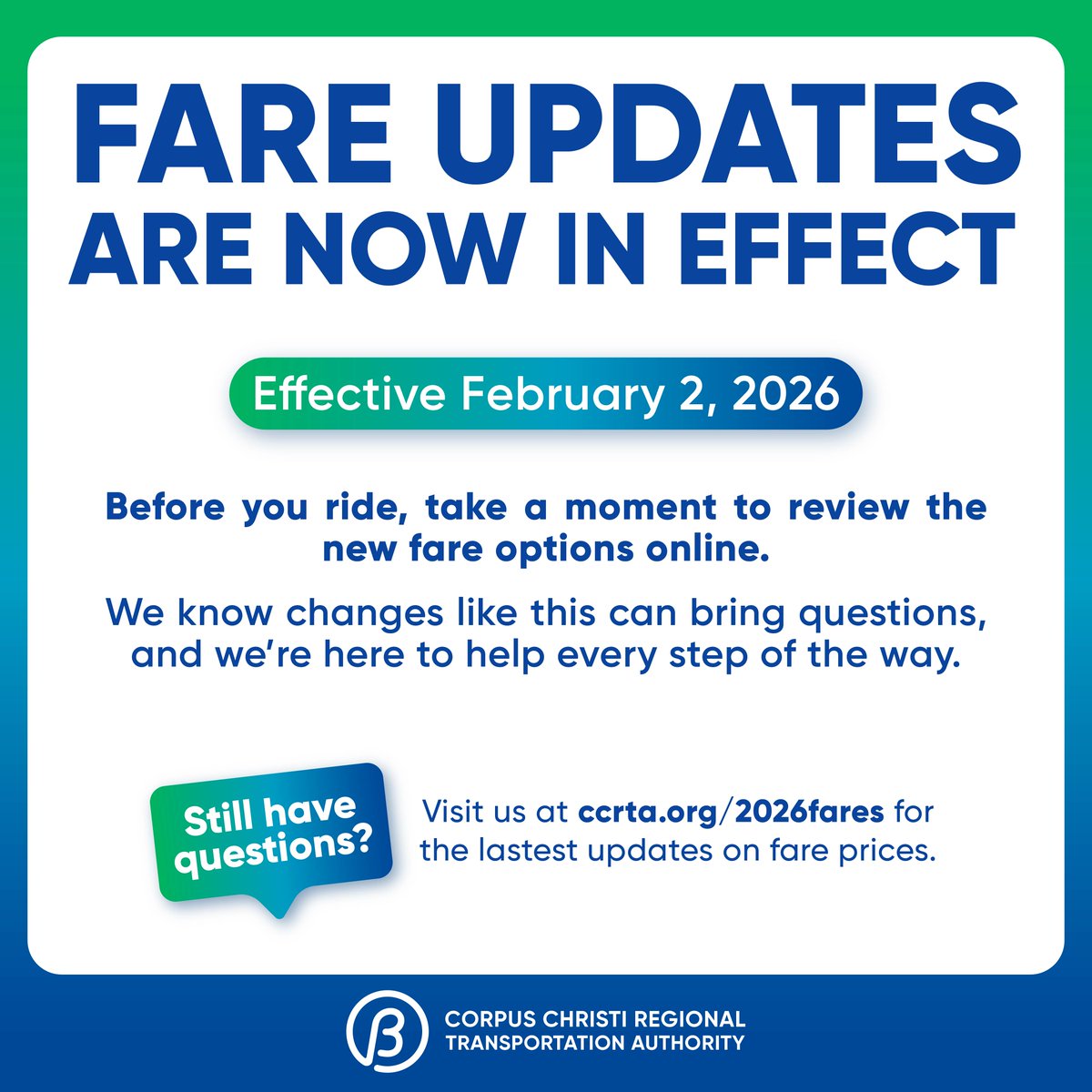 FARE UPDATES ARE NOW IN EFFECT

Effective February 2, 2026

Before you ride, take a moment to review the new fare options online.

We know changes like this can bring questions, and we're here to help every step of the way.

Still have questions?

Visit us at ccrta.org/2026fares for the lastest updates on fare prices.

CORPUS CHRISTI REGIONAL TRANSPORTATION AUTHORITY